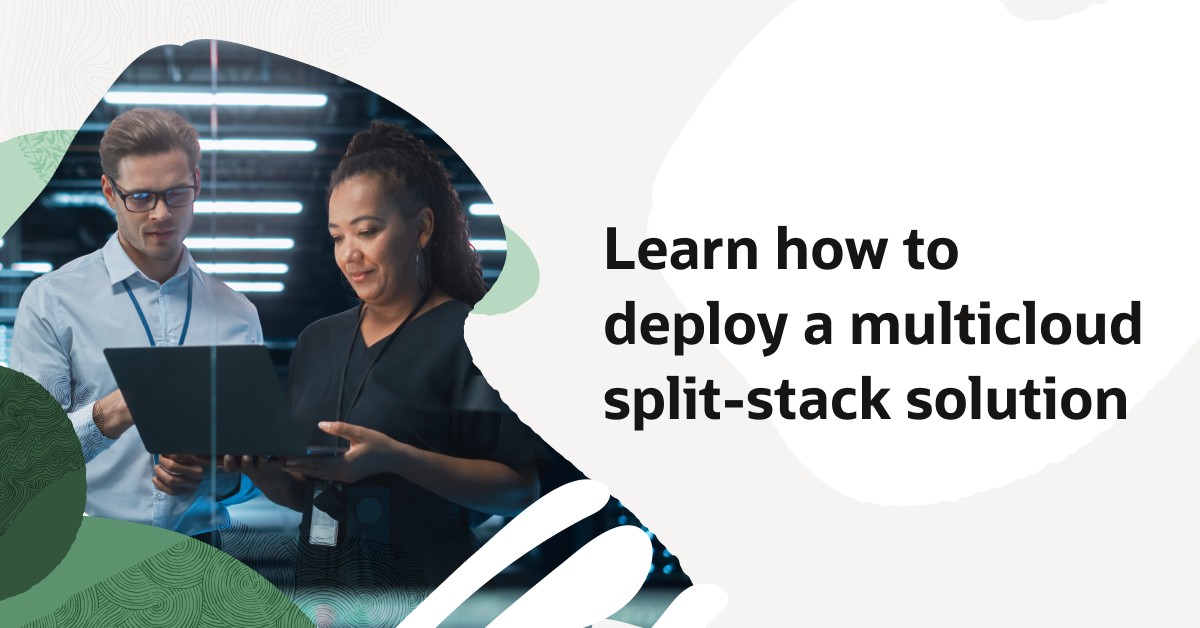 Learn how to deploy a multicloud split-stack solution